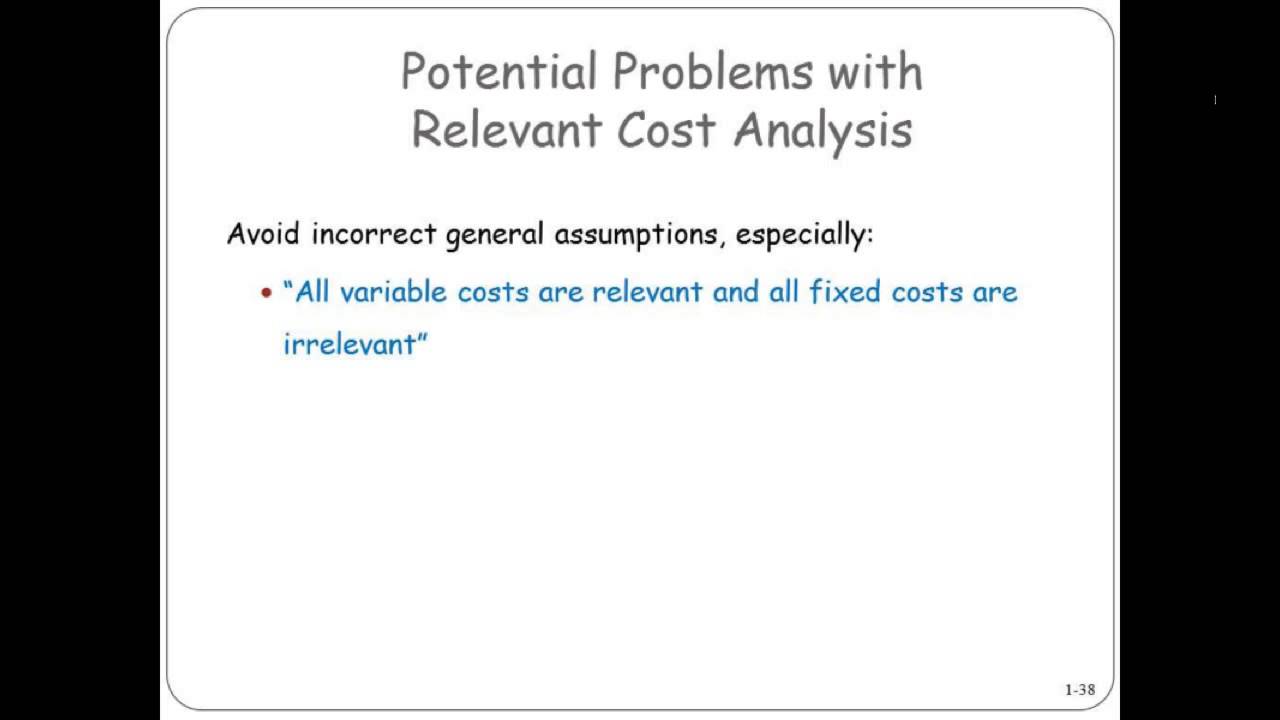 Potential Problems with Relevant Cost Analysis

Avoid incorrect general assumptions, especially:

• "All variable costs are relevant and all fixed costs are irrelevant"

1-38